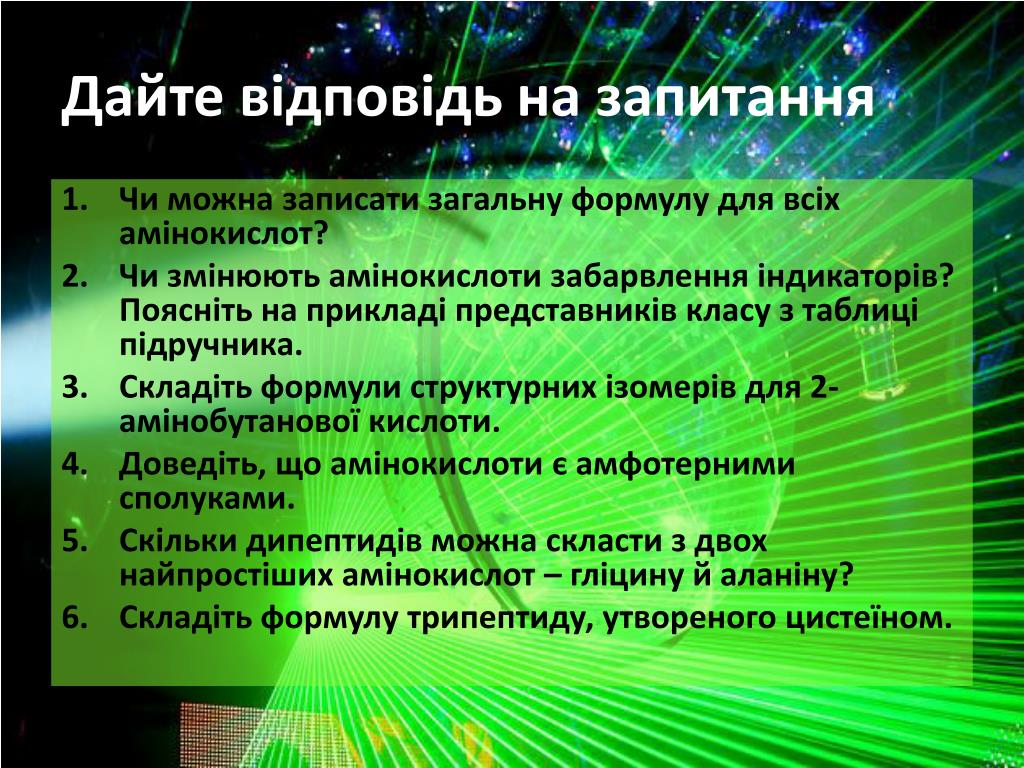 Дайте відповідь на запитання

1. Чи можна записати загальну формулу для всіх амінокислот?
2. Чи змінюють амінокислоти забарвлення індикаторів? Поясніть на прикладі представників класу з таблиці підручника.
3. Складіть формули структурних ізомерів для 2-амінобутанової кислоти.
4. Доведіть, що амінокислоти є амфотерними сполуками.
5. Скільки дипептидів можна скласти з двох найпростіших амінокислот – гліцину й аланіну?
6. Складіть формулу трипептиду, утвореного цистеїном.